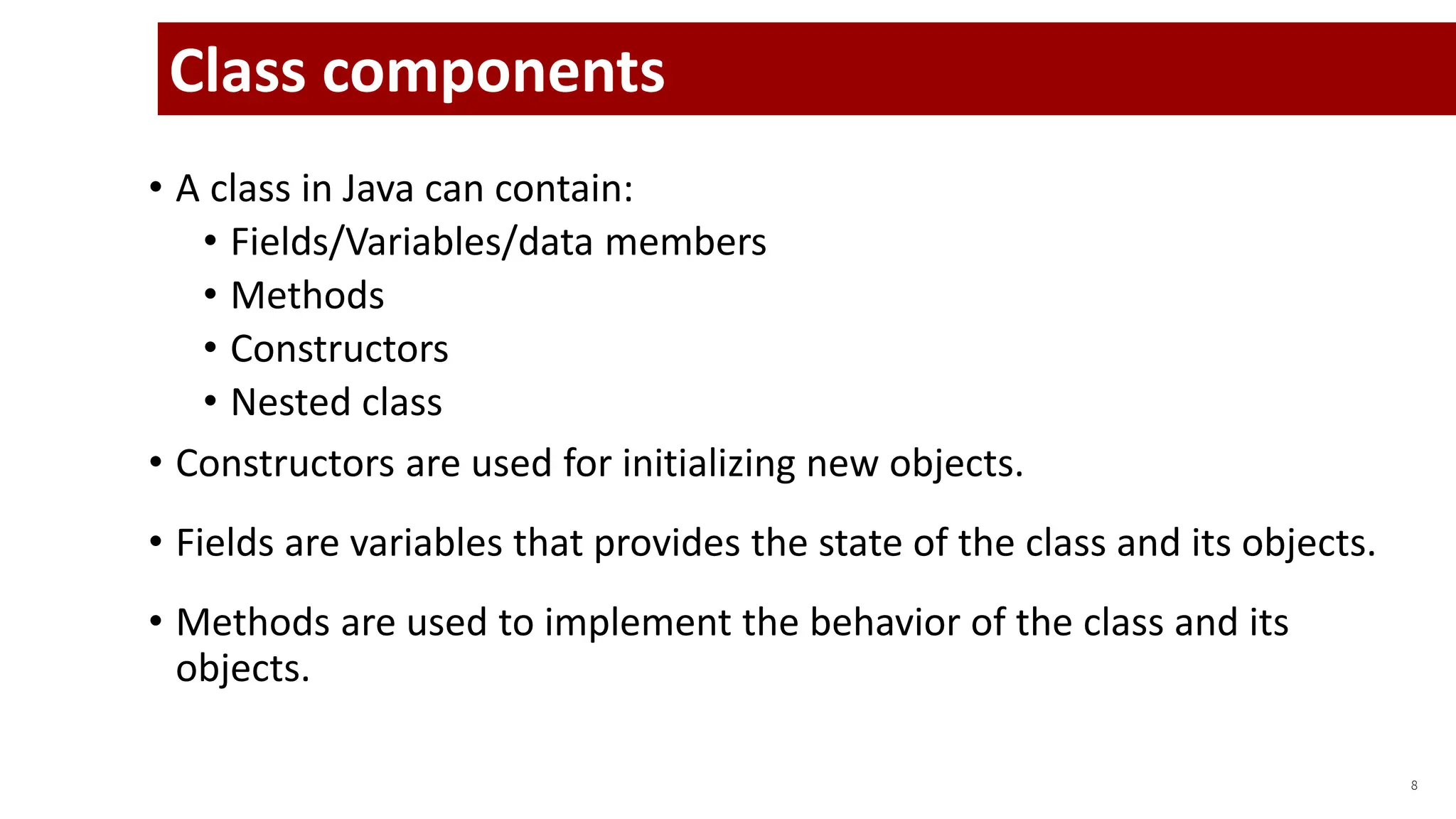 Class components

• A class in Java can contain:
  • Fields/Variables/data members
  • Methods
  • Constructors
  • Nested class

• Constructors are used for initializing new objects.

• Fields are variables that provides the state of the class and its objects.

• Methods are used to implement the behavior of the class and its objects.

8